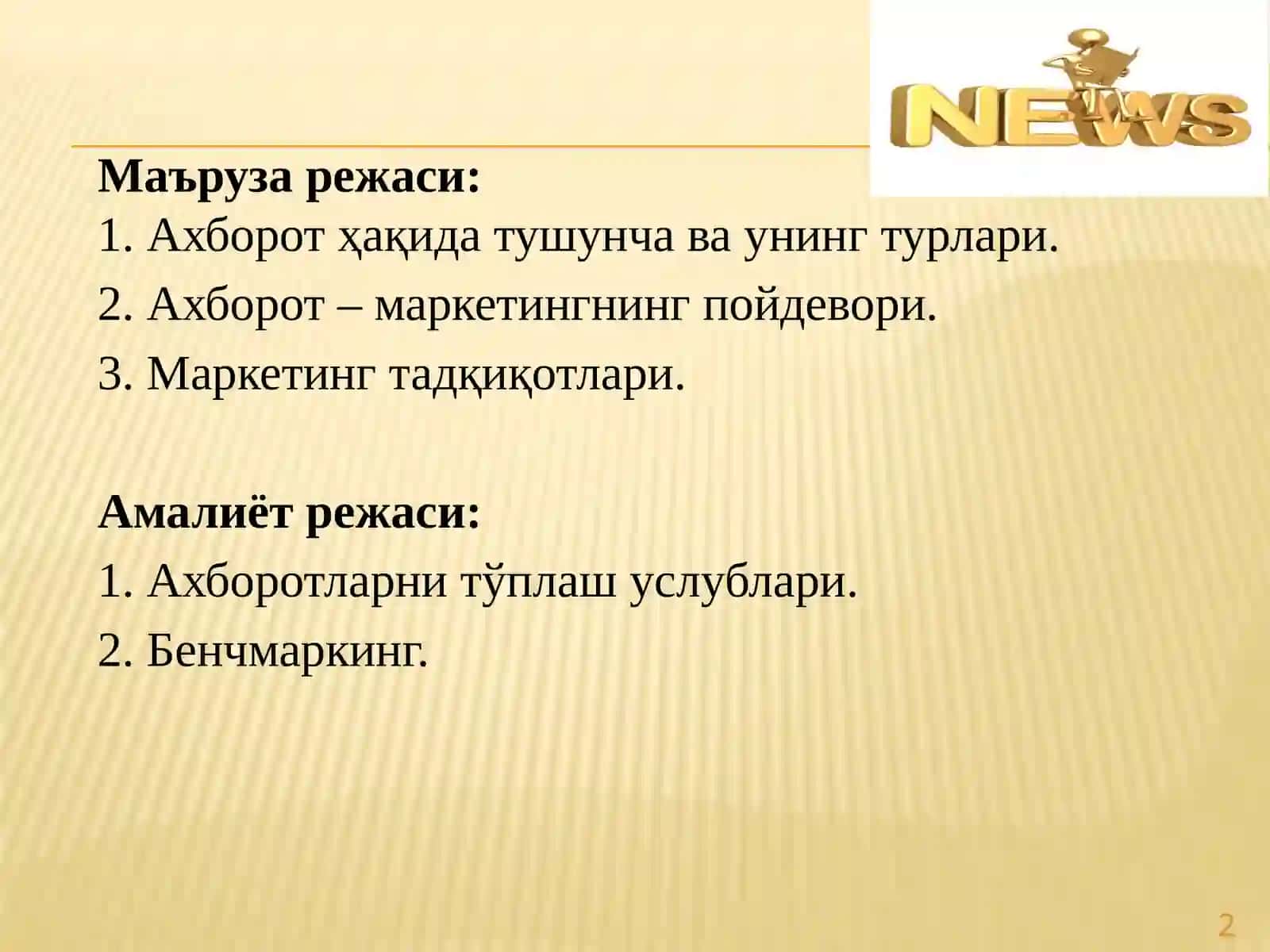 NEWS

Маъруза режаси:
1. Ахборот ҳақида тушунча ва унинг турлари.
2. Ахборот – маркетингнинг пойдевори.
3. Маркетинг тадқиқотлари.

Амалиёт режаси:
1. Ахборотларни тўплаш услублари.
2. Бенчмаркинг.

2